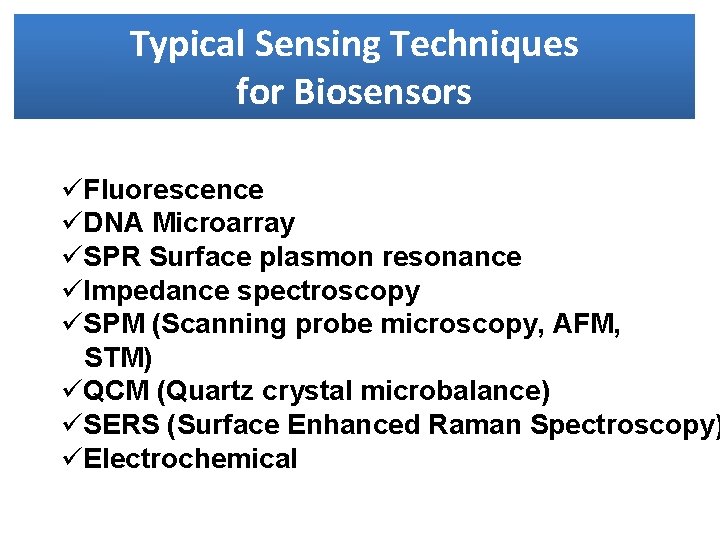 Typical Sensing Techniques
for Biosensors

✓Fluorescence
✓DNA Microarray
✓SPR Surface plasmon resonance
✓Impedance spectroscopy
✓SPM (Scanning probe microscopy, AFM, STM)
✓QCM (Quartz crystal microbalance)
✓SERS (Surface Enhanced Raman Spectroscopy)
✓Electrochemical